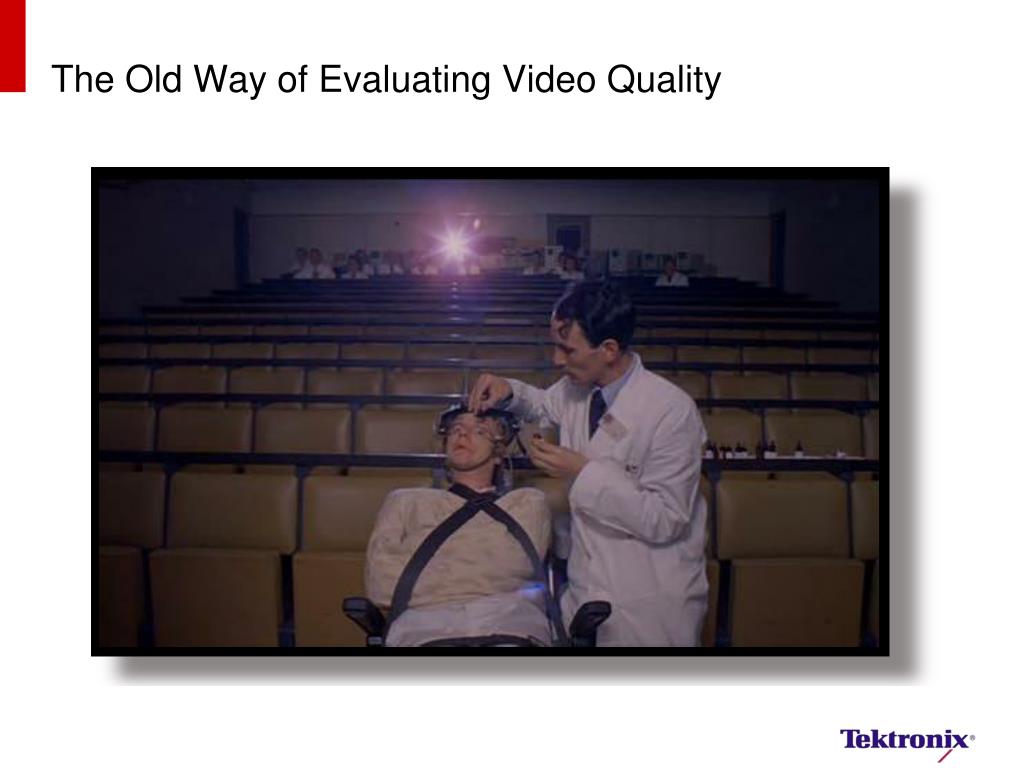 The Old Way of Evaluating Video Quality

Tektronix®